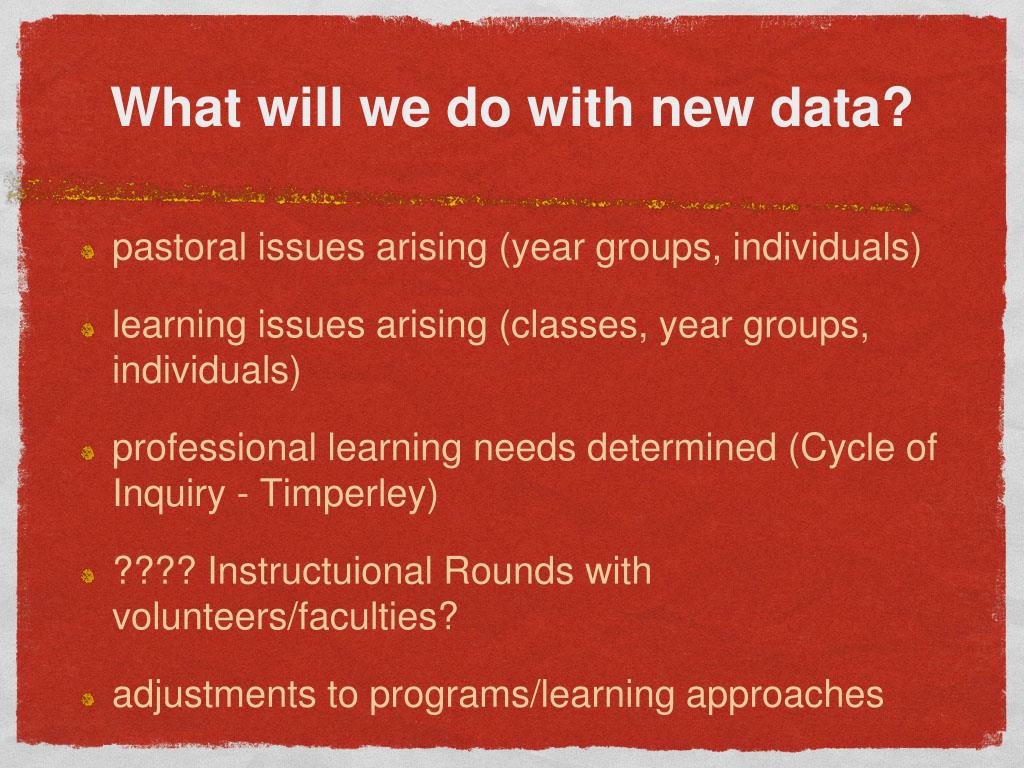 What will we do with new data?

pastoral issues arising (year groups, individuals)

learning issues arising (classes, year groups, individuals)

professional learning needs determined (Cycle of Inquiry - Timperley)

???? Instructuional Rounds with volunteers/faculties?

adjustments to programs/learning approaches